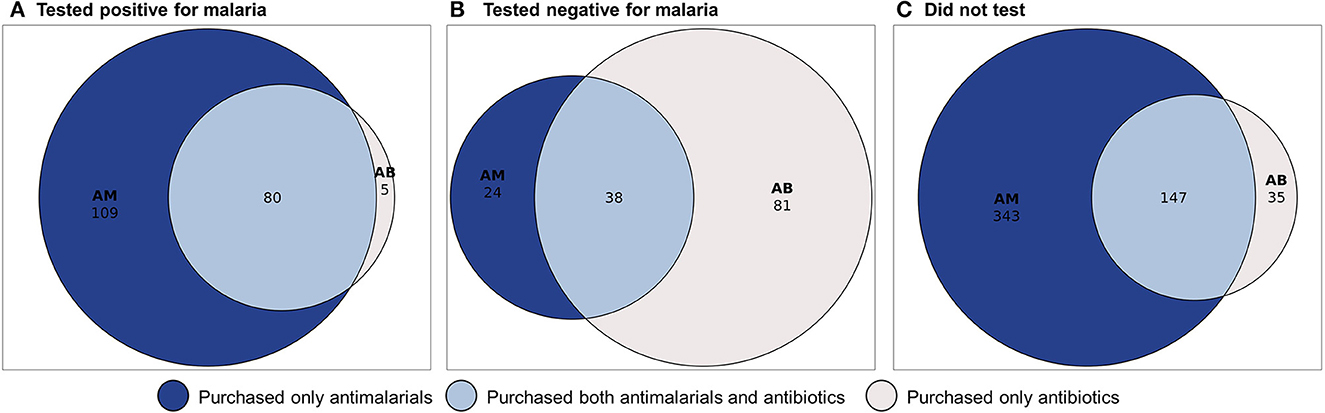 A Tested positive for malaria

AM
109

80

AB
5

B Tested negative for malaria

AM
24

38

AB
81

C Did not test

AM
343

147

AB
35

Purchased only antimalarials

Purchased both antimalarials and antibiotics

Purchased only antibiotics